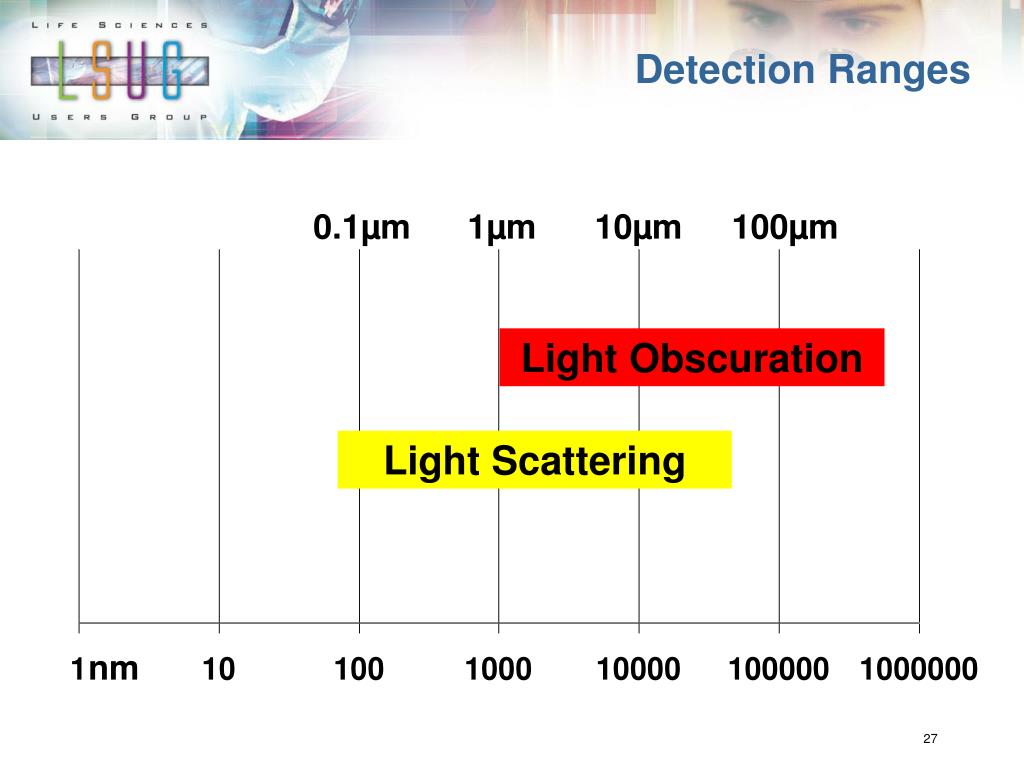 LIFE SCIENCES
LSUG
USERS GROUP

Detection Ranges

0.1µm 1µm 10µm 100µm

Light Obscuration

Light Scattering

1nm 10 100 1000 10000 100000 1000000

27